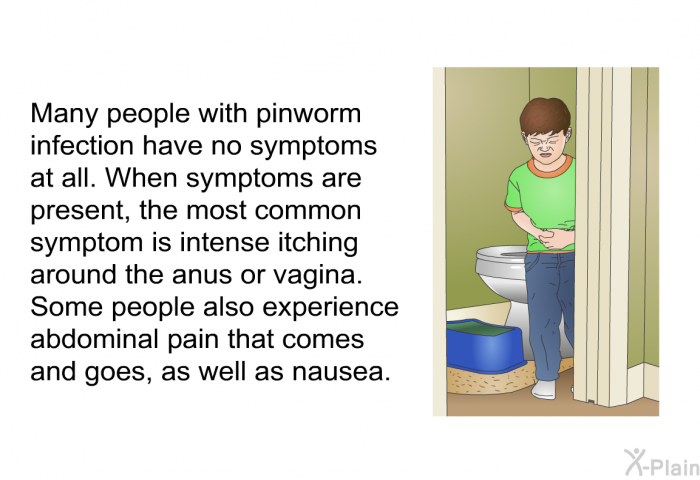 Many people with pinworm infection have no symptoms at all. When symptoms are present, the most common symptom is intense itching around the anus or vagina. Some people also experience abdominal pain that comes and goes, as well as nausea.

X-Plain